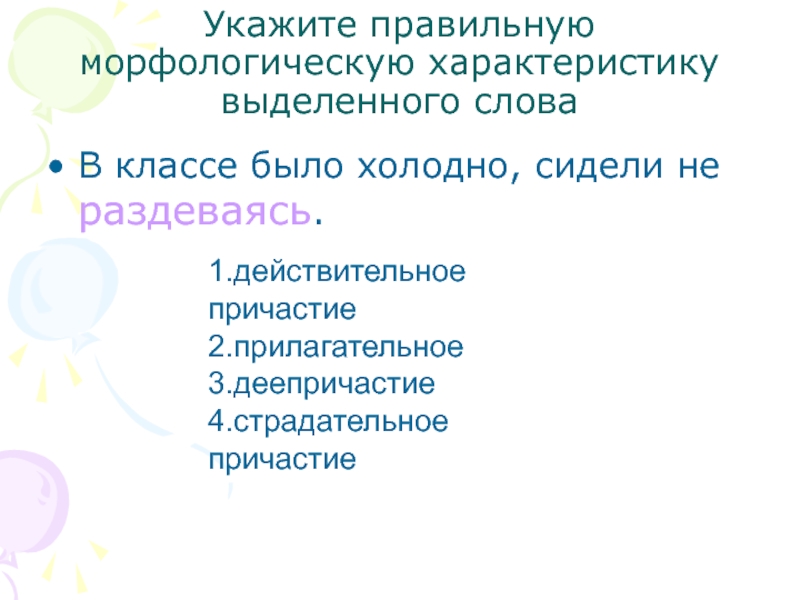 Укажите правильную морфологическую характеристику выделенного слова

• В классе было холодно, сидели не раздеваясь.

1.действительное причастие
2.прилагательное
3.деепричастие
4.страдательное причастие